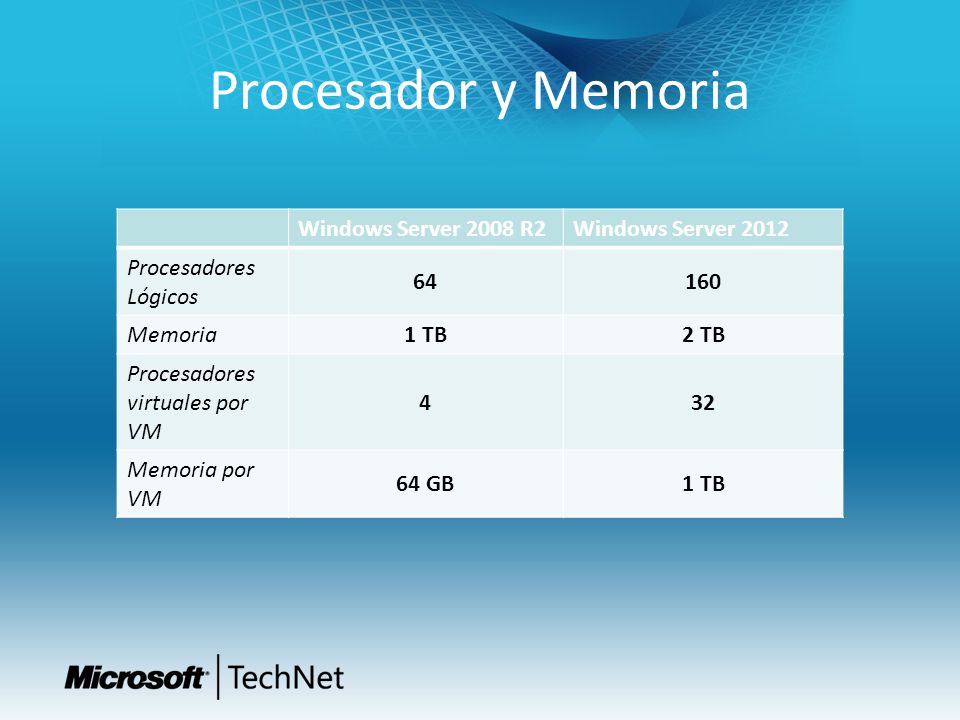 Procesador y Memoria

| | Windows Server 2008 R2 | Windows Server 2012 |
|---|---|---|
| Procesadores Lógicos | 64 | 160 |
| Memoria | 1 TB | 2 TB |
| Procesadores virtuales por VM | 4 | 32 |
| Memoria por VM | 64 GB | 1 TB |

Microsoft | TechNet